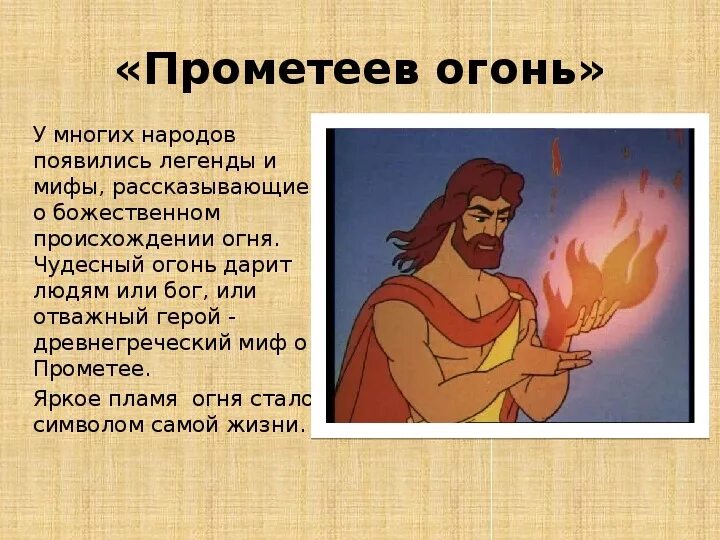 «Прометеев огонь»

У многих народов появились легенды и мифы, рассказывающие о божественном происхождении огня. Чудесный огонь дарит людям или бог, или отважный герой - древнегреческий миф о Прометее.

Яркое пламя огня стало символом самой жизни.